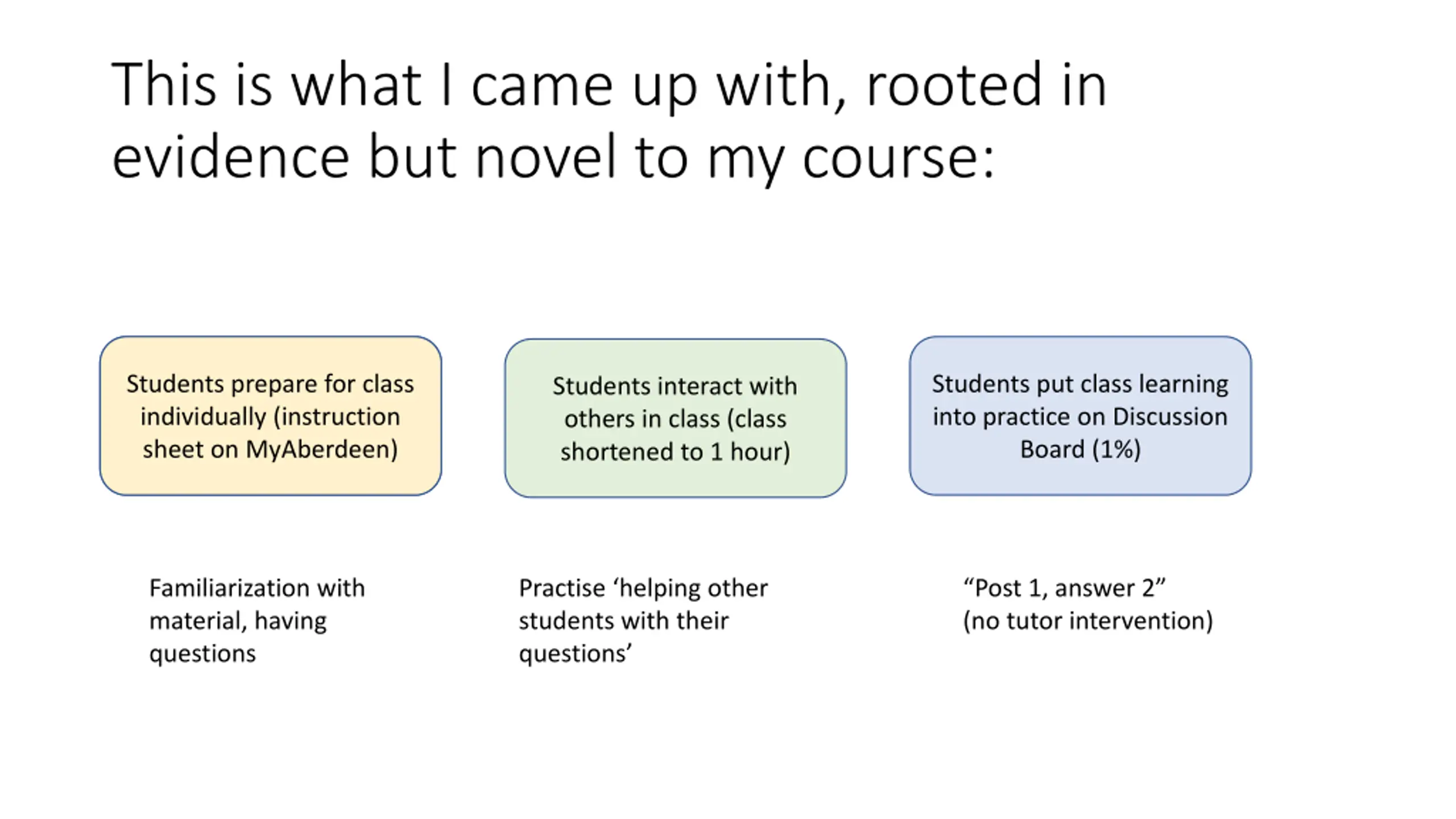 This is what I came up with, rooted in evidence but novel to my course:

Students prepare for class individually (instruction sheet on MyAberdeen)

Students interact with others in class (class shortened to 1 hour)

Students put class learning into practice on Discussion Board (1%)

Familiarization with material, having questions

Practise ‘helping other students with their questions’

“Post 1, answer 2” (no tutor intervention)